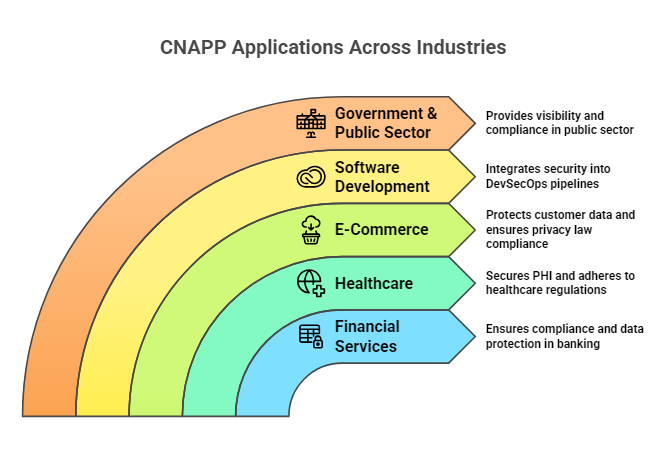 CNAPP Applications Across Industries

Government & Public Sector

Provides visibility and compliance in public sector

Software Development

Integrates security into DevSecOps pipelines

E-Commerce

Protects customer data and ensures privacy law compliance

Healthcare

Secures PHI and adheres to healthcare regulations

Financial Services

Ensures compliance and data protection in banking